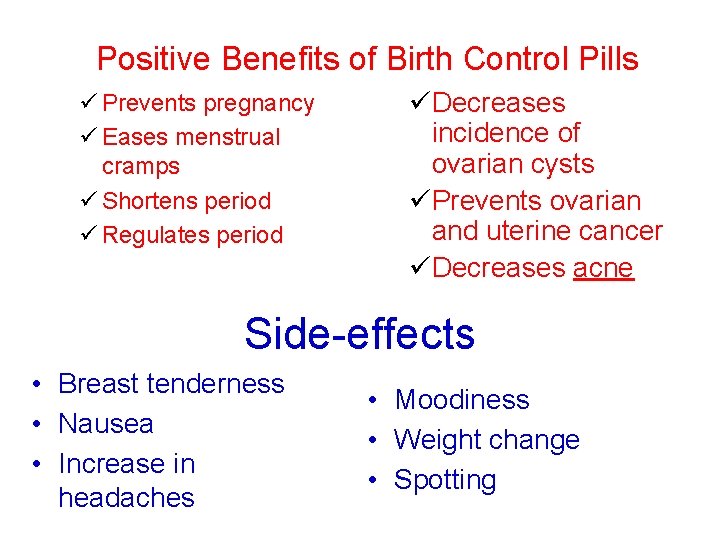 Positive Benefits of Birth Control Pills

✓ Prevents pregnancy
✓ Eases menstrual cramps
✓ Shortens period
✓ Regulates period

✓ Decreases incidence of ovarian cysts
✓ Prevents ovarian and uterine cancer
✓ Decreases acne

Side-effects

• Breast tenderness
• Nausea
• Increase in headaches

• Moodiness
• Weight change
• Spotting